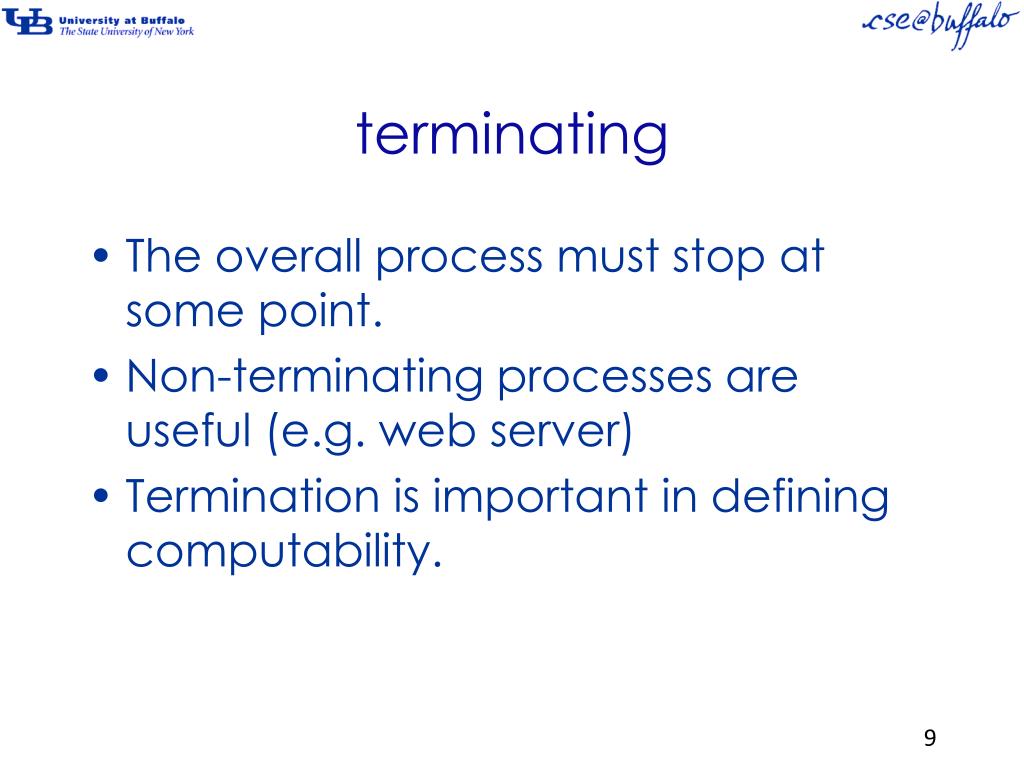 UB University at Buffalo
The State University of New York

cse@buffalo

terminating

• The overall process must stop at some point.
• Non-terminating processes are useful (e.g. web server)
• Termination is important in defining computability.

9